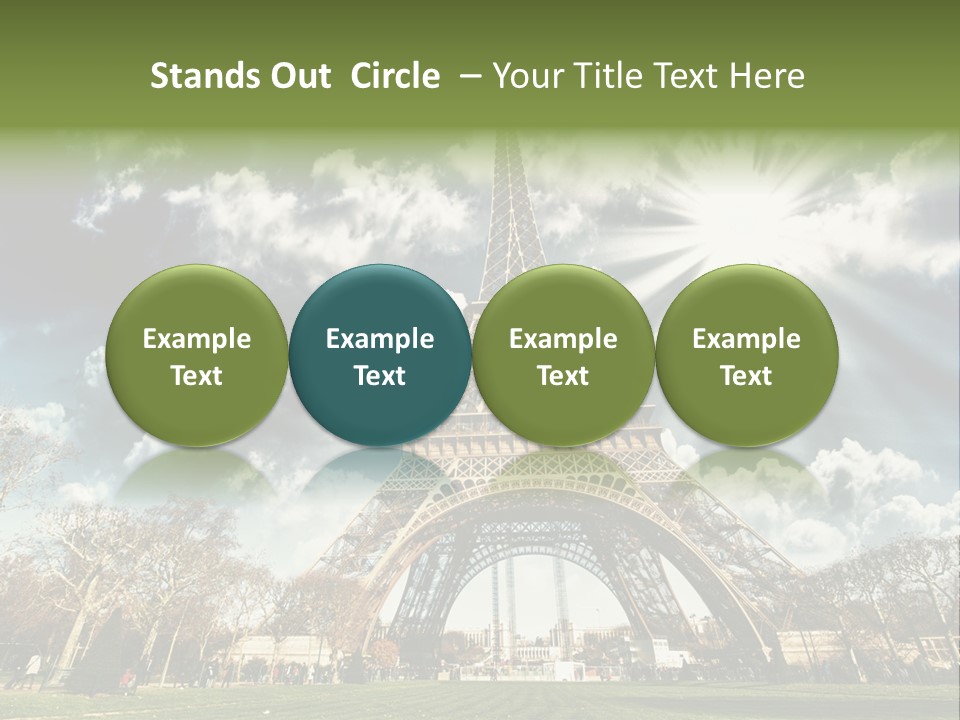 Stands Out Circle – Your Title Text Here

Example Text

Example Text

Example Text

Example Text